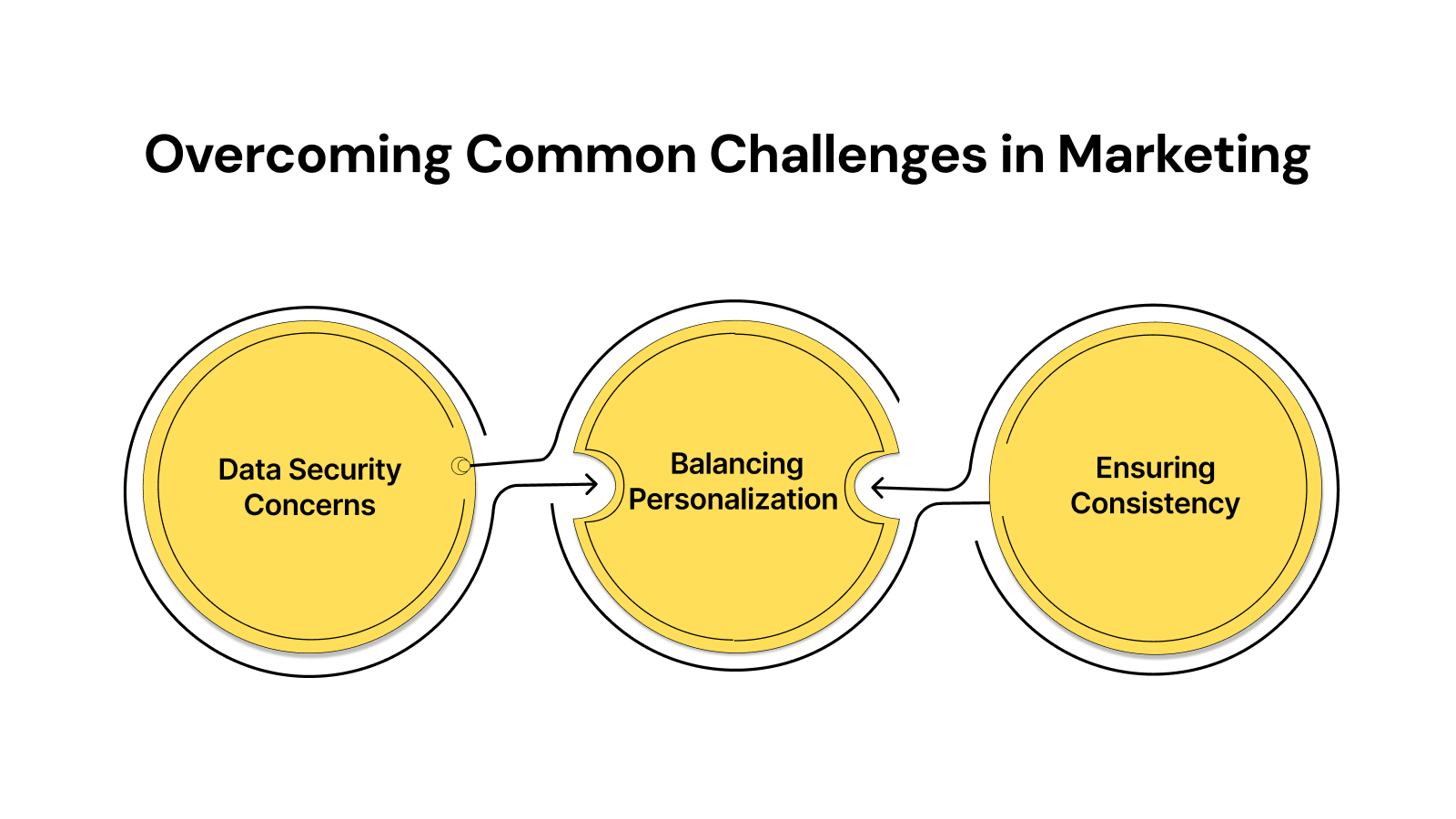 Overcoming Common Challenges in Marketing

Data Security Concerns

Balancing Personalization

Ensuring Consistency